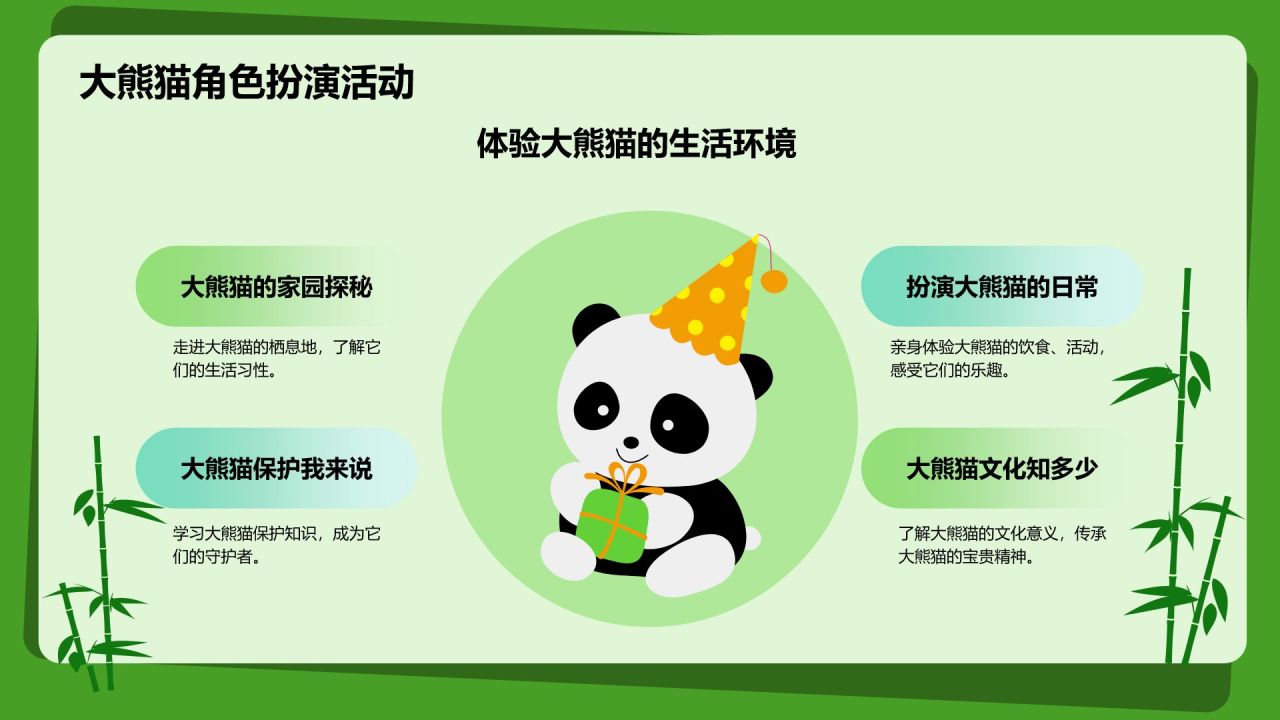 大熊猫角色扮演活动

体验大熊猫的生活环境

大熊猫的家园探秘

走进大熊猫的栖息地，了解它们的生活习性。

大熊猫保护我来说

学习大熊猫保护知识，成为它们的守护者。

扮演大熊猫的日常

亲身体验大熊猫的饮食、活动，感受它们的乐趣。

大熊猫文化知多少

了解大熊猫的文化意义，传承大熊猫的宝贵精神。